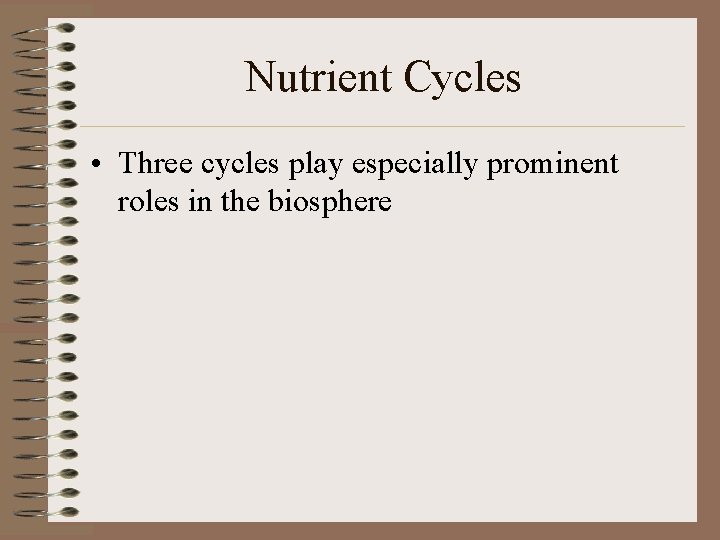 Nutrient Cycles

• Three cycles play especially prominent roles in the biosphere